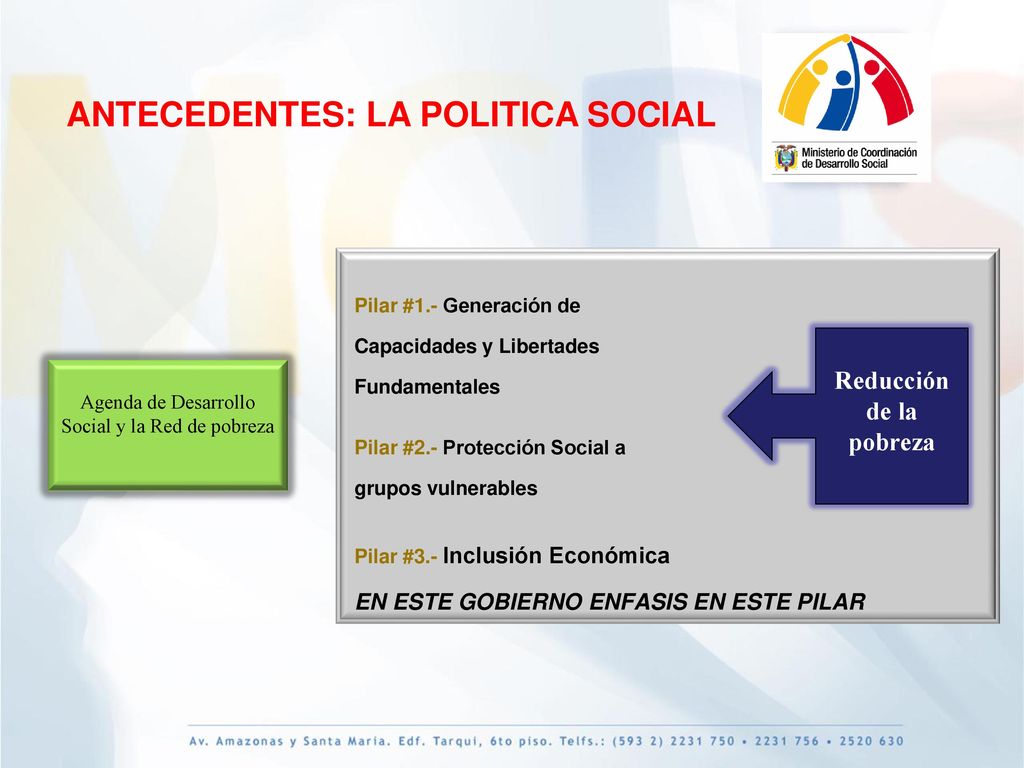 ANTECEDENTES: LA POLITICA SOCIAL

Ministerio de Coordinación de Desarrollo Social

Agenda de Desarrollo Social y la Red de pobreza

Pilar #1.- Generación de Capacidades y Libertades Fundamentales

Pilar #2.- Protección Social a grupos vulnerables

Pilar #3.- Inclusión Económica

EN ESTE GOBIERNO ENFASIS EN ESTE PILAR

Reducción de la pobreza

Av. Amazonas y Santa Maria. Edf. Tarqui, 6to piso. Telfs.: (593 2) 2231 750 • 2231 756 • 2520 630